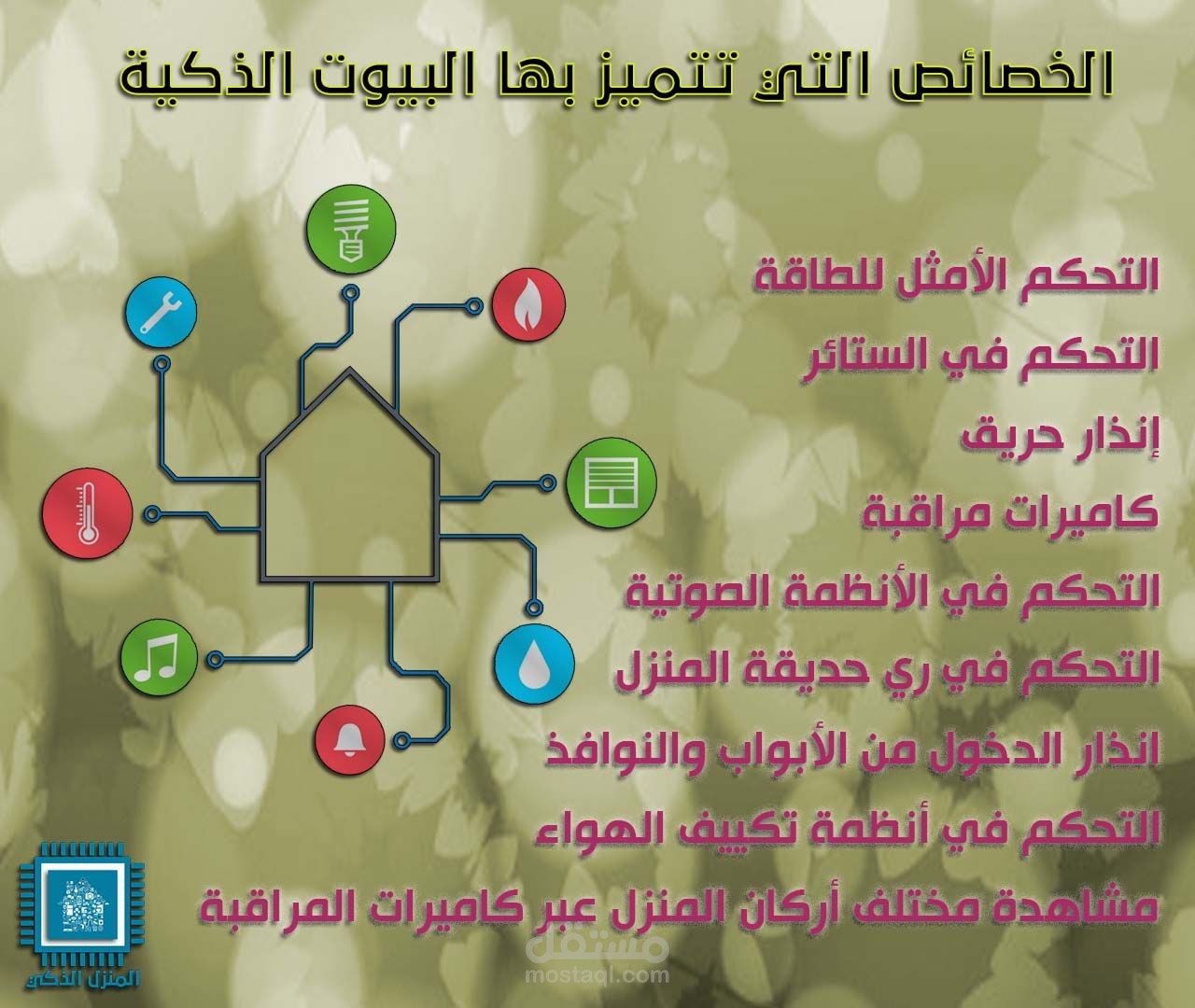 الخصائص التي تتميز بها البيوت الذكية

التحكم الأمثل للطاقة

التحكم في الستائر

إنذار حريق

كاميرات مراقبة

التحكم في الأنظمة الصوتية

التحكم في ري حديقة المنزل

انذار الدخول من الأبواب والنوافذ

التحكم في أنظمة تكييف الهواء

مشاهدة مختلف أركان المنزل عبر كاميرات المراقبة

المنزل الذكي

مستقل
mostaql.com